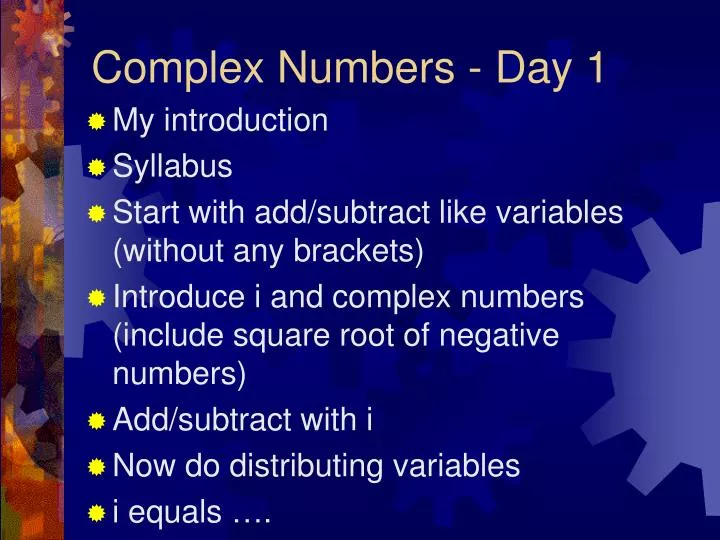 Complex Numbers - Day 1

My introduction

Syllabus

Start with add/subtract like variables (without any brackets)

Introduce i and complex numbers (include square root of negative numbers)

Add/subtract with i

Now do distributing variables

i equals ….